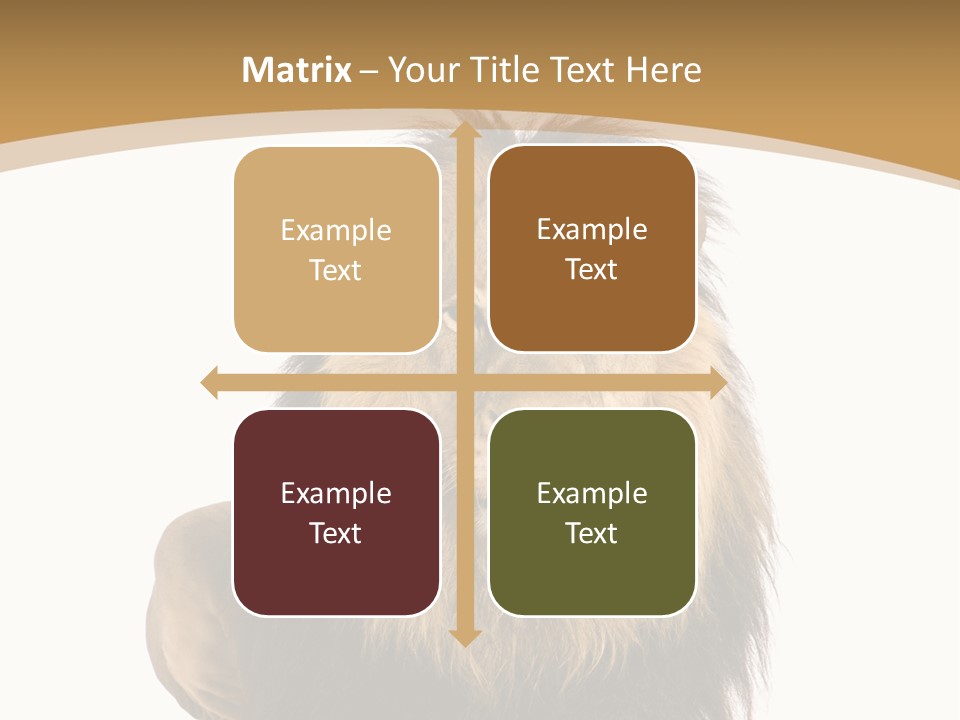 Matrix – Your Title Text Here

Example Text

Example Text

Example Text

Example Text